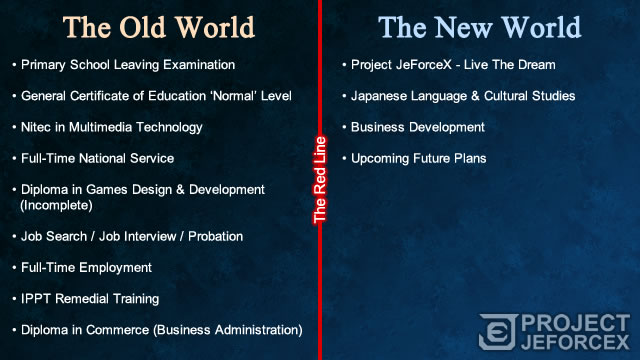 The Old World

• Primary School Leaving Examination

• General Certificate of Education 'Normal' Level

• Nitec in Multimedia Technology

• Full-Time National Service

• Diploma in Games Design & Development (Incomplete)

• Job Search / Job Interview / Probation

• Full-Time Employment

• IPPT Remedial Training

• Diploma in Commerce (Business Administration)

The Red Line

The New World

• Project JeForceX - Live The Dream

• Japanese Language & Cultural Studies

• Business Development

• Upcoming Future Plans

PROJECT JEFORCEX